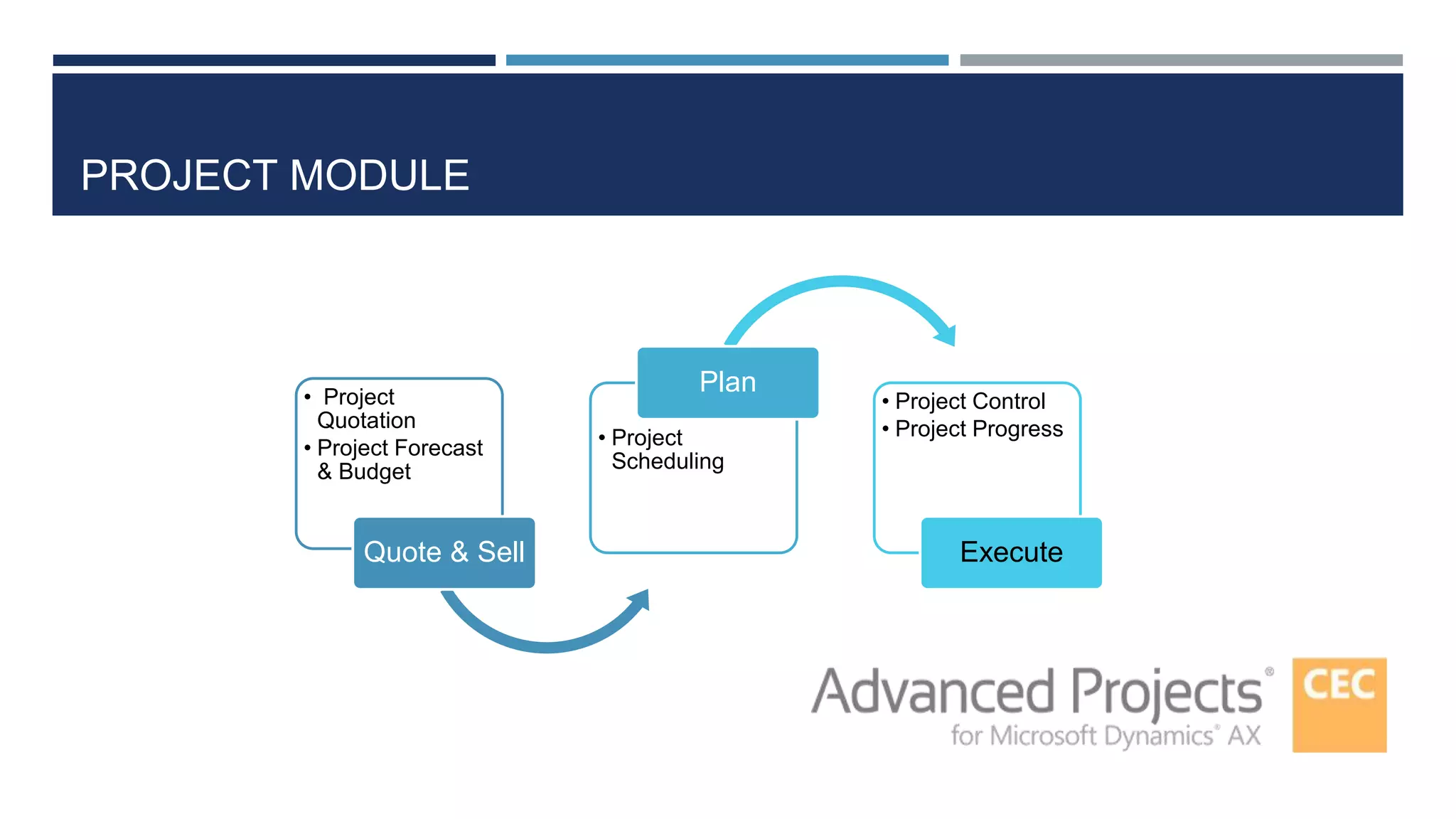 PROJECT MODULE

• Project Quotation
• Project Forecast & Budget

Quote & Sell

Plan

• Project Scheduling

• Project Control
• Project Progress

Execute

Advanced Projects®
for Microsoft Dynamics® AX

CEC